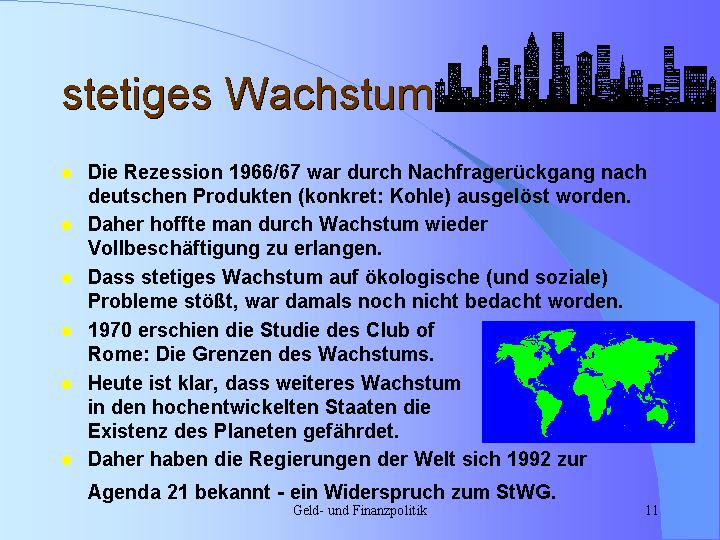 stetiges Wachstum

- Die Rezession 1966/67 war durch Nachfragerückgang nach deutschen Produkten (konkret: Kohle) ausgelöst worden.
- Daher hoffte man durch Wachstum wieder Vollbeschäftigung zu erlangen.
- Dass stetiges Wachstum auf ökologische (und soziale) Probleme stößt, war damals noch nicht bedacht worden.
- 1970 erschien die Studie des Club of Rome: Die Grenzen des Wachstums.
- Heute ist klar, dass weiteres Wachstum in den hochentwickelten Staaten die Existenz des Planeten gefährdet.
- Daher haben die Regierungen der Welt sich 1992 zur

Agenda 21 bekannt - ein Widerspruch zum StWG.

Geld- und Finanzpolitik

11